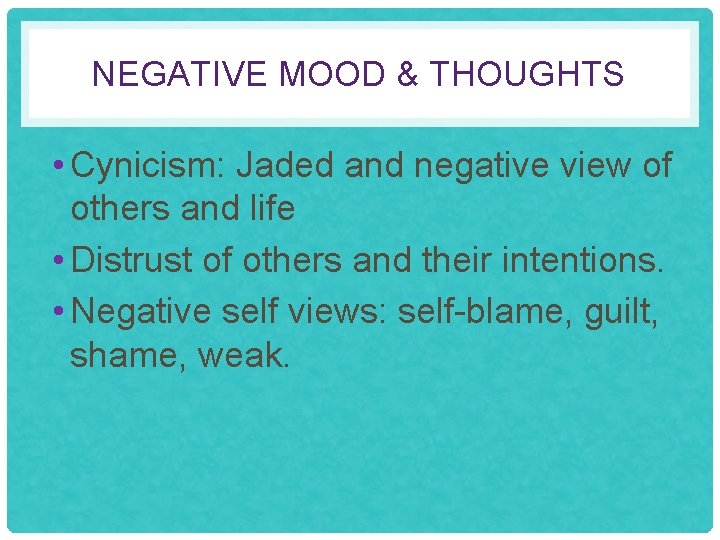 NEGATIVE MOOD & THOUGHTS

• Cynicism: Jaded and negative view of others and life
• Distrust of others and their intentions.
• Negative self views: self-blame, guilt, shame, weak.